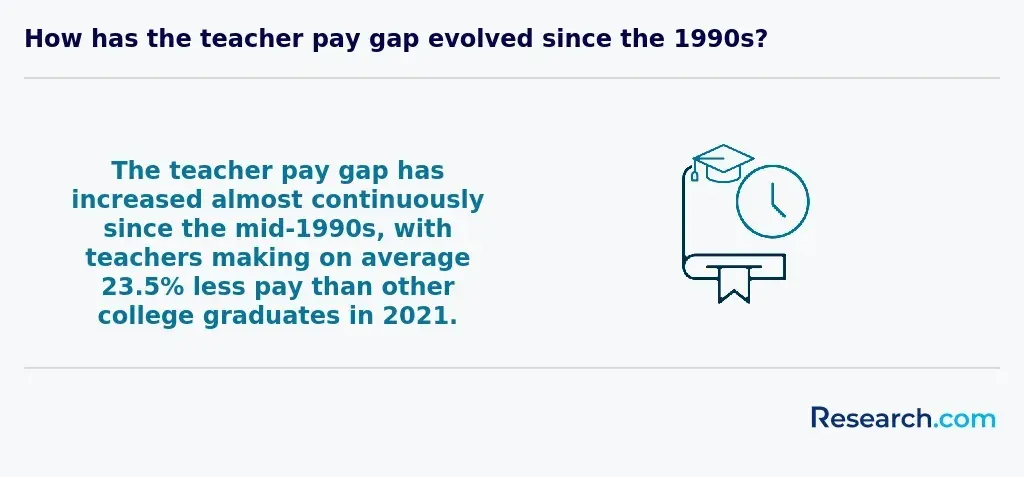 How has the teacher pay gap evolved since the 1990s?

The teacher pay gap has increased almost continuously since the mid-1990s, with teachers making on average 23.5% less pay than other college graduates in 2021.

Research.com